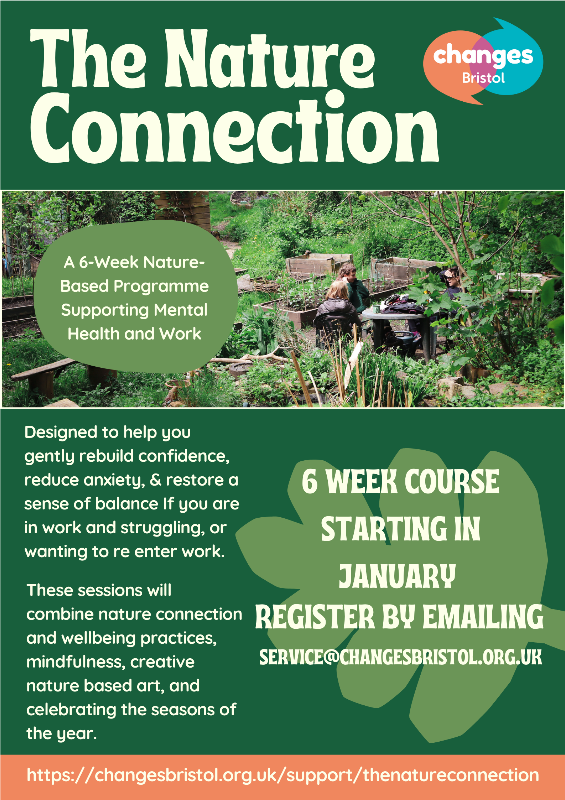 The Nature Connection

changes
Bristol

A 6-Week Nature-Based Programme Supporting Mental Health and Work

Designed to help you gently rebuild confidence, reduce anxiety, & restore a sense of balance If you are in work and struggling, or wanting to re enter work.

These sessions will combine nature connection and wellbeing practices, mindfulness, creative nature based art, and celebrating the seasons of the year.

6 WEEK COURSE STARTING IN JANUARY
REGISTER BY EMAILING
SERVICE@CHANGESBRISTOL.ORG.UK

https://changesbristol.org.uk/support/thenatureconnection